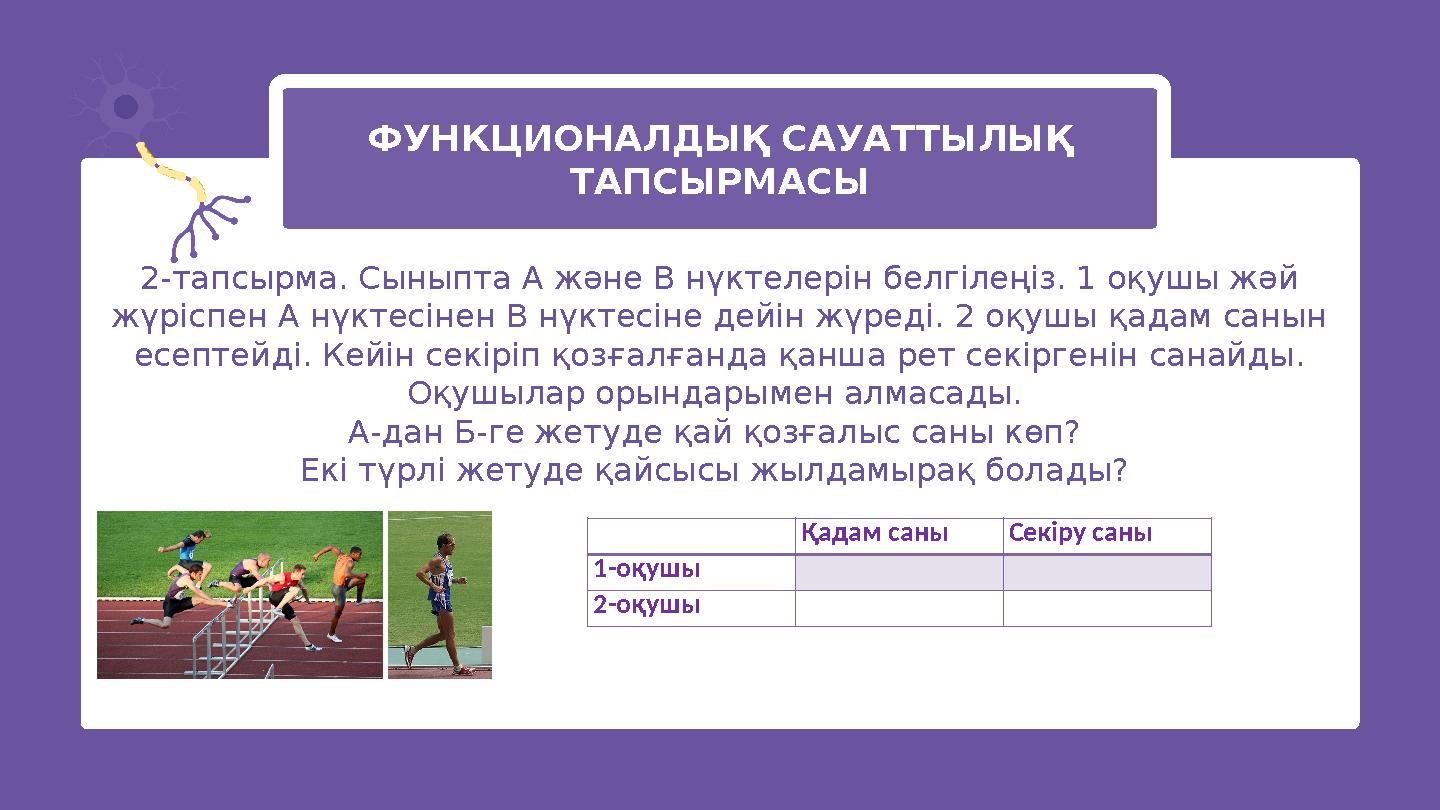 ФУНКЦИОНАЛДЫҚ САУАТТЫЛЫҚ ТАПСЫРМАСЫ

2-тапсырма. Сыныпта А және В нүктелерін белгілеңіз. 1 оқушы жәй жүріспен А нүктесінен В нүктесіне дейін жүреді. 2 оқушы қадам санын есептейді. Кейін секіріп қозғалғанда қанша рет секіргенін санайды. Оқушылар орындарымен алмасады.
А-дан Б-ге жетуде қай қозғалыс саны көп?
Екі түрлі жетуде қайсысы жылдамырақ болады?

| | Қадам саны | Секіру саны |
|---|---|---|
| 1-оқушы | | |
| 2-оқушы | | |